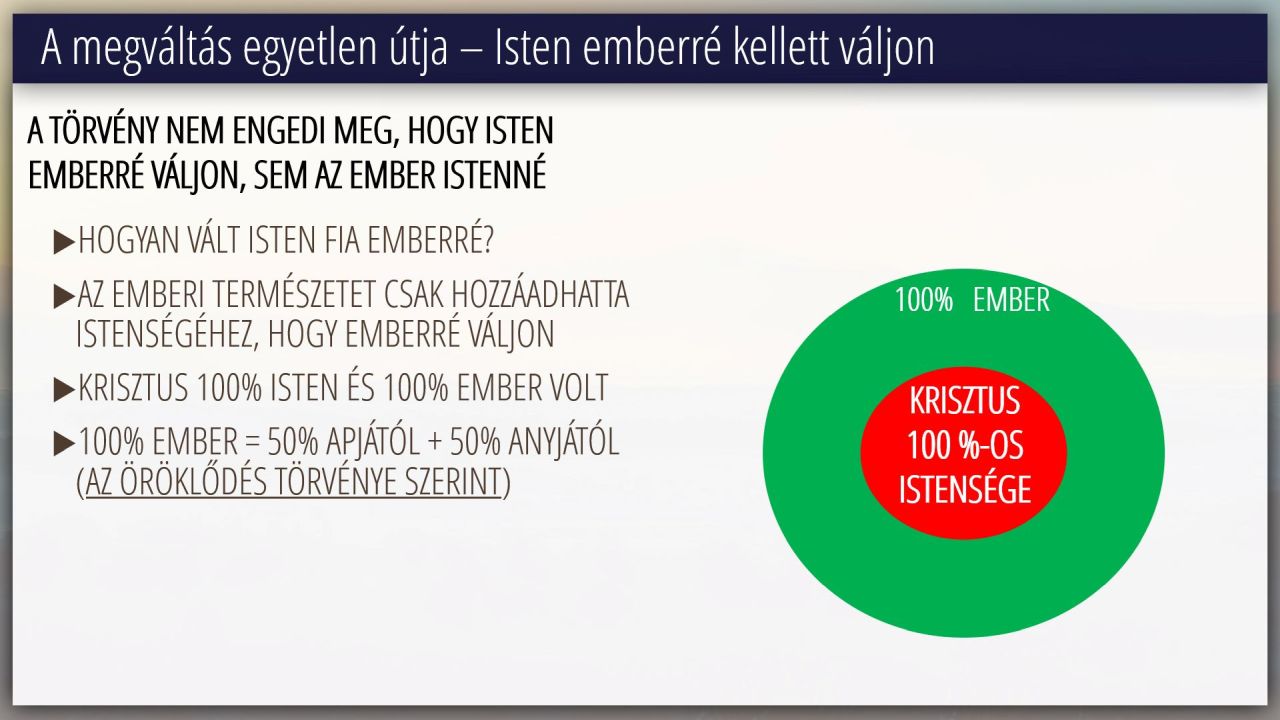 A megváltás egyetlen útja – Isten emberré kellett váljon

A TÖRVÉNY NEM ENGEDI MEG, HOGY ISTEN EMBERRÉ VÁLJON, SEM AZ EMBER ISTENNÉ

▶HOGYAN VÁLT ISTEN FIA EMBERRÉ?

▶AZ EMBERI TERMÉSZETET CSAK HOZZÁADHATTA ISTENSÉGÉHEZ, HOGY EMBERRÉ VÁLJON

▶KRISZTUS 100% ISTEN ÉS 100% EMBER VOLT

▶100% EMBER = 50% APJÁTÓL + 50% ANYJÁTÓL (AZ ÖRÖKLŐDÉS TÖRVÉNYE SZERINT)

100% EMBER

KRISZTUS 100 %-OS ISTENSÉGE